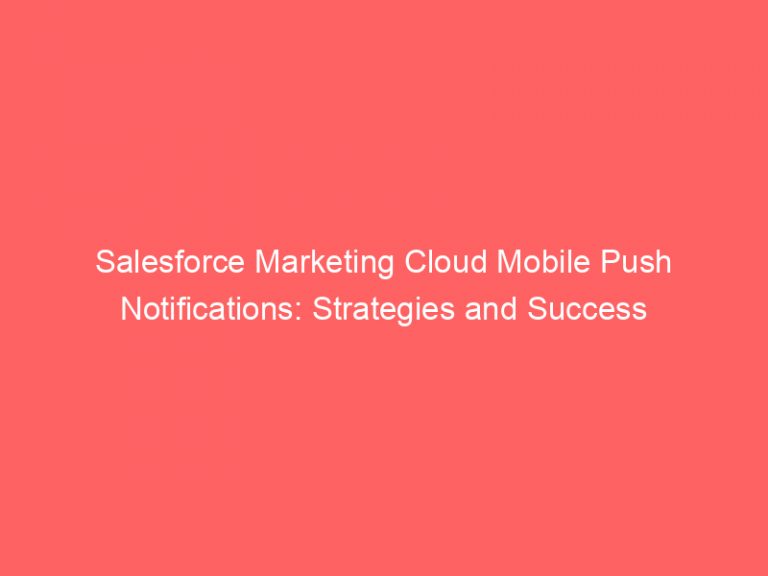 Salesforce Marketing Cloud Mobile Push Notifications: Strategies and Success